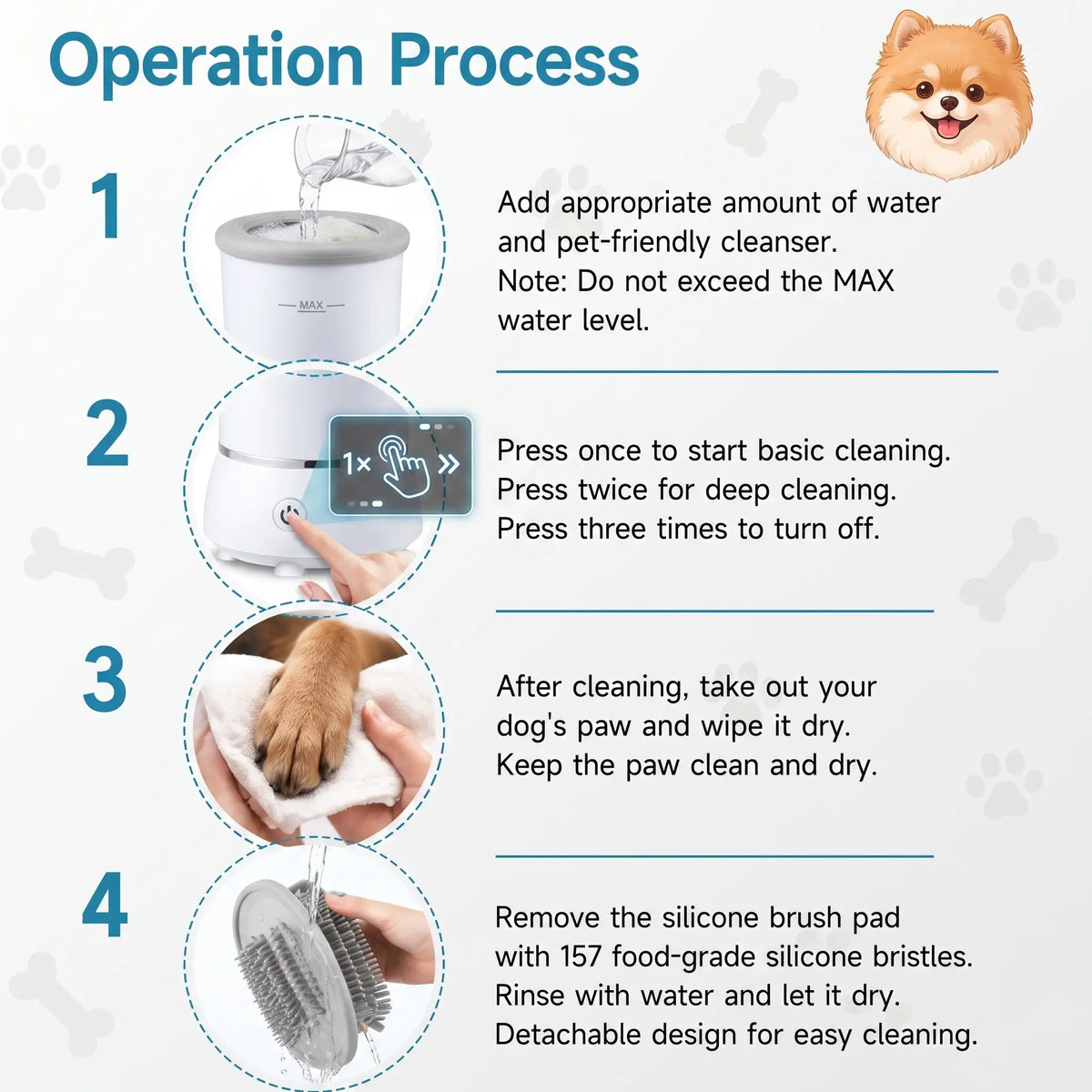 Operation Process

1

MAX

Add appropriate amount of water and pet-friendly cleanser.
Note: Do not exceed the MAX water level.

2

1×

Press once to start basic cleaning.
Press twice for deep cleaning.
Press three times to turn off.

3

After cleaning, take out your dog's paw and wipe it dry.
Keep the paw clean and dry.

4

Remove the silicone brush pad with 157 food-grade silicone bristles.
Rinse with water and let it dry.
Detachable design for easy cleaning.